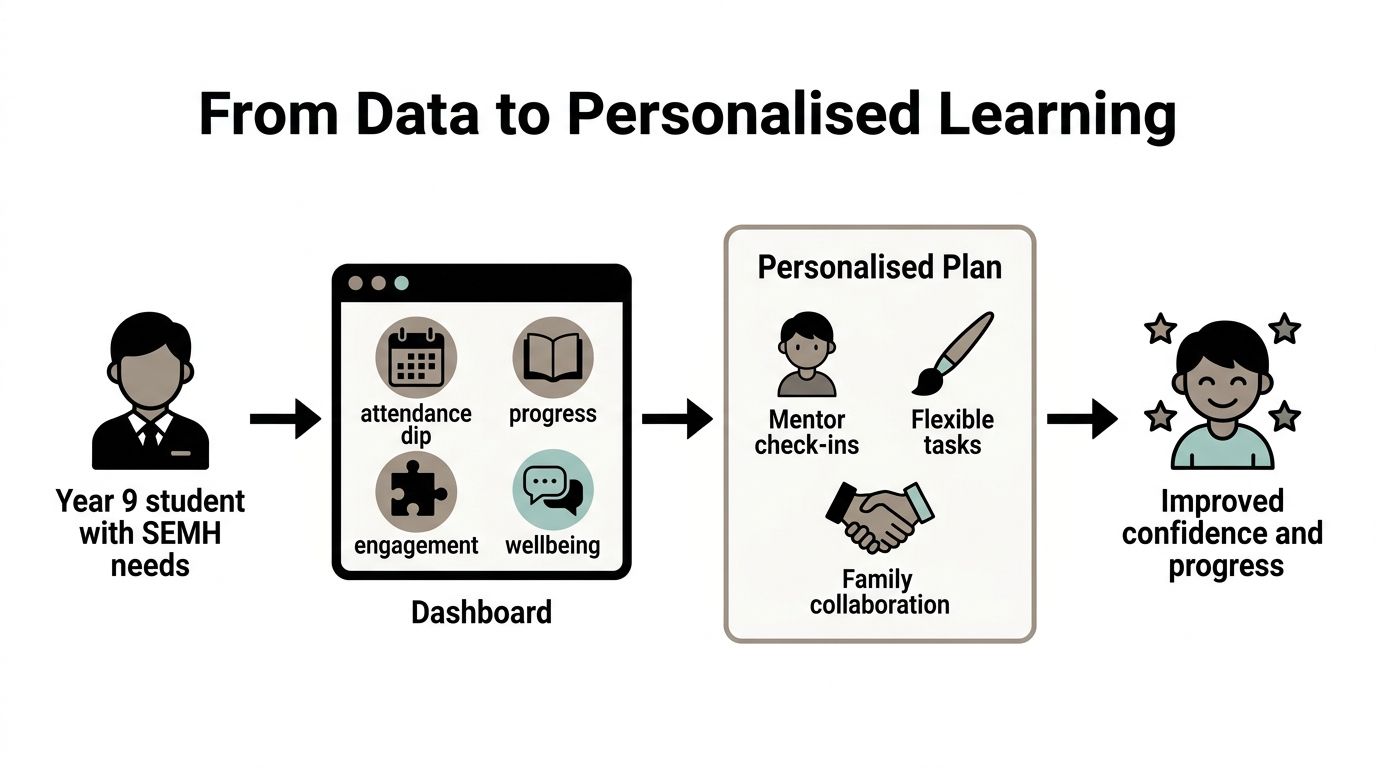 From Data to Personalised Learning

Year 9 student with SEMH needs

attendance dip

progress

engagement

wellbeing

Dashboard

Personalised Plan

Mentor check-ins

Flexible tasks

Family collaboration

Improved confidence and progress